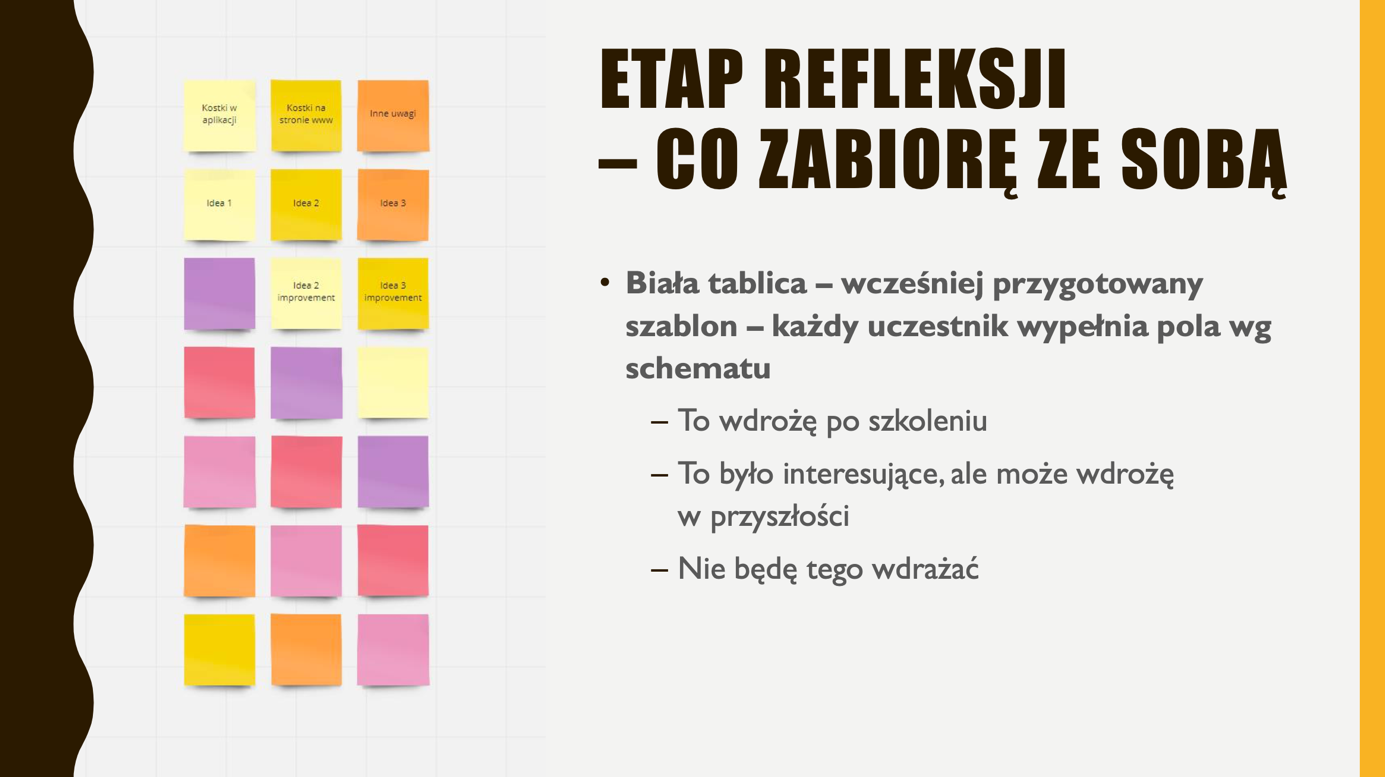 Kostki w aplikacji

Kostki na stronie www

Inne uwagi

Idea 1

Idea 2

Idea 3

Idea 2 improvement

Idea 3 improvement

ETAP REFLEKSJI – CO ZABIORĘ ZE SOBĄ

• Biała tablica – wcześniej przygotowany szablon – każdy uczestnik wypełnia pola wg schematu

– To wdrożę po szkoleniu

– To było interesujące, ale może wdrożę w przyszłości

– Nie będę tego wdrażać